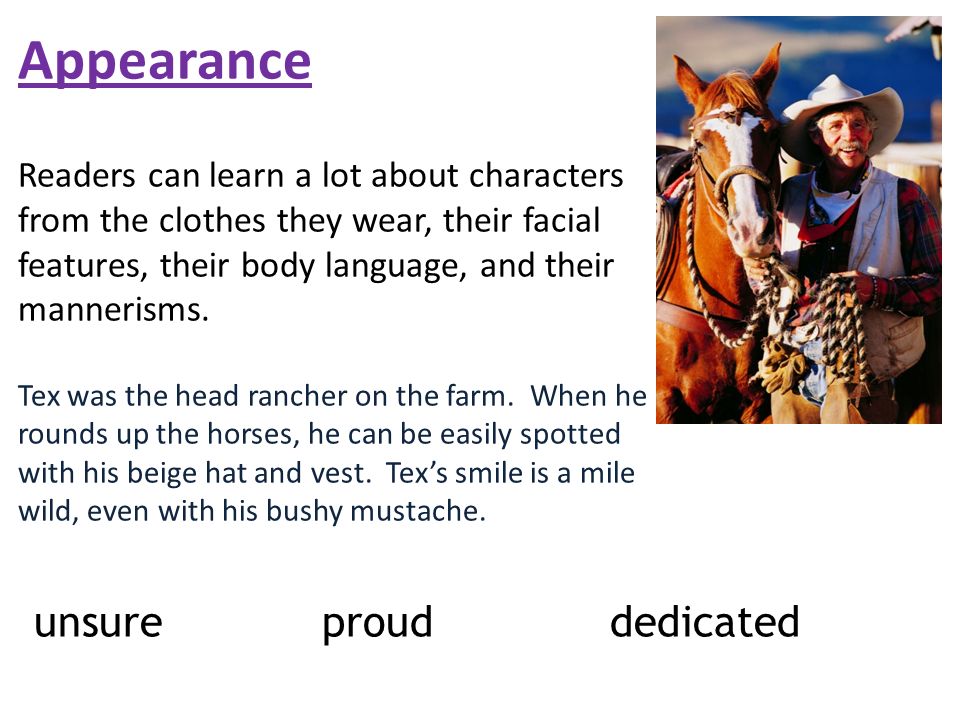 Appearance

Readers can learn a lot about characters from the clothes they wear, their facial features, their body language, and their mannerisms.

Tex was the head rancher on the farm. When he rounds up the horses, he can be easily spotted with his beige hat and vest. Tex's smile is a mile wild, even with his bushy mustache.

unsure proud dedicated